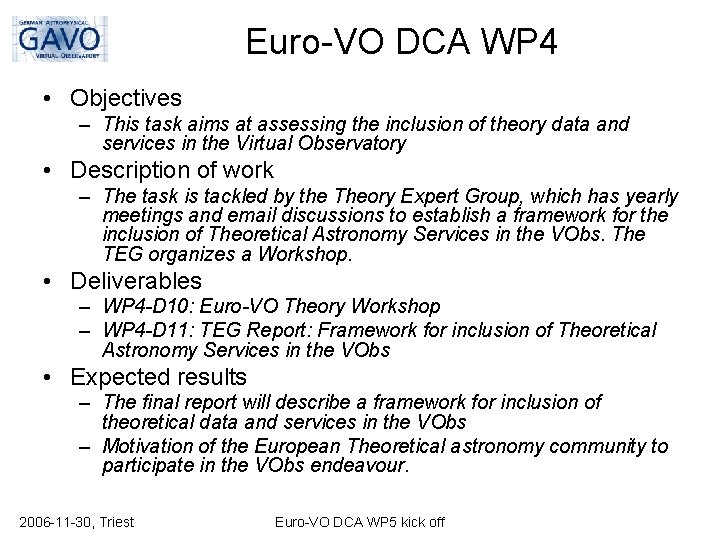 GERMAN ASTROPHYSICAL
GAVO
VIRTUAL OBSERVATORY

Euro-VO DCA WP4

• Objectives
– This task aims at assessing the inclusion of theory data and services in the Virtual Observatory
• Description of work
– The task is tackled by the Theory Expert Group, which has yearly meetings and email discussions to establish a framework for the inclusion of Theoretical Astronomy Services in the VObs. The TEG organizes a Workshop.
• Deliverables
– WP4-D10: Euro-VO Theory Workshop
– WP4-D11: TEG Report: Framework for inclusion of Theoretical Astronomy Services in the VObs
• Expected results
– The final report will describe a framework for inclusion of theoretical data and services in the VObs
– Motivation of the European Theoretical astronomy community to participate in the VObs endeavour.

2006-11-30, Triest

Euro-VO DCA WP5 kick off